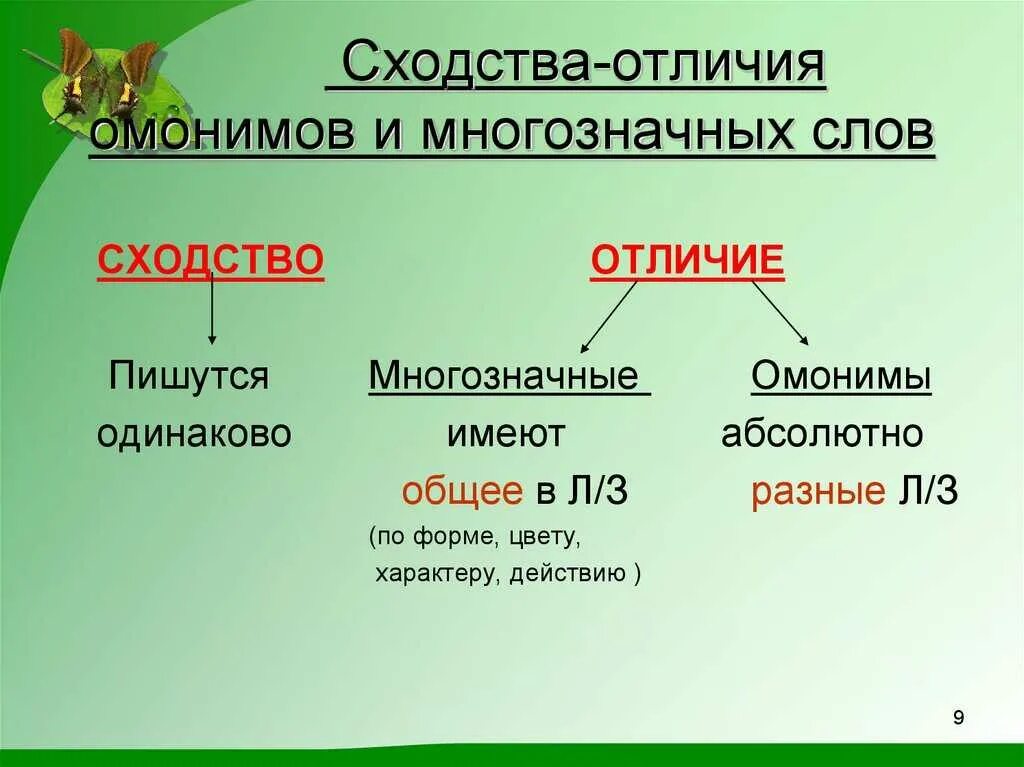 Сходства-отличия омонимов и многозначных слов

СХОДСТВО

Пишутся одинаково

ОТЛИЧИЕ

Многозначные имеют общее в Л/З (по форме, цвету, характеру, действию )

Омонимы абсолютно разные Л/З

9